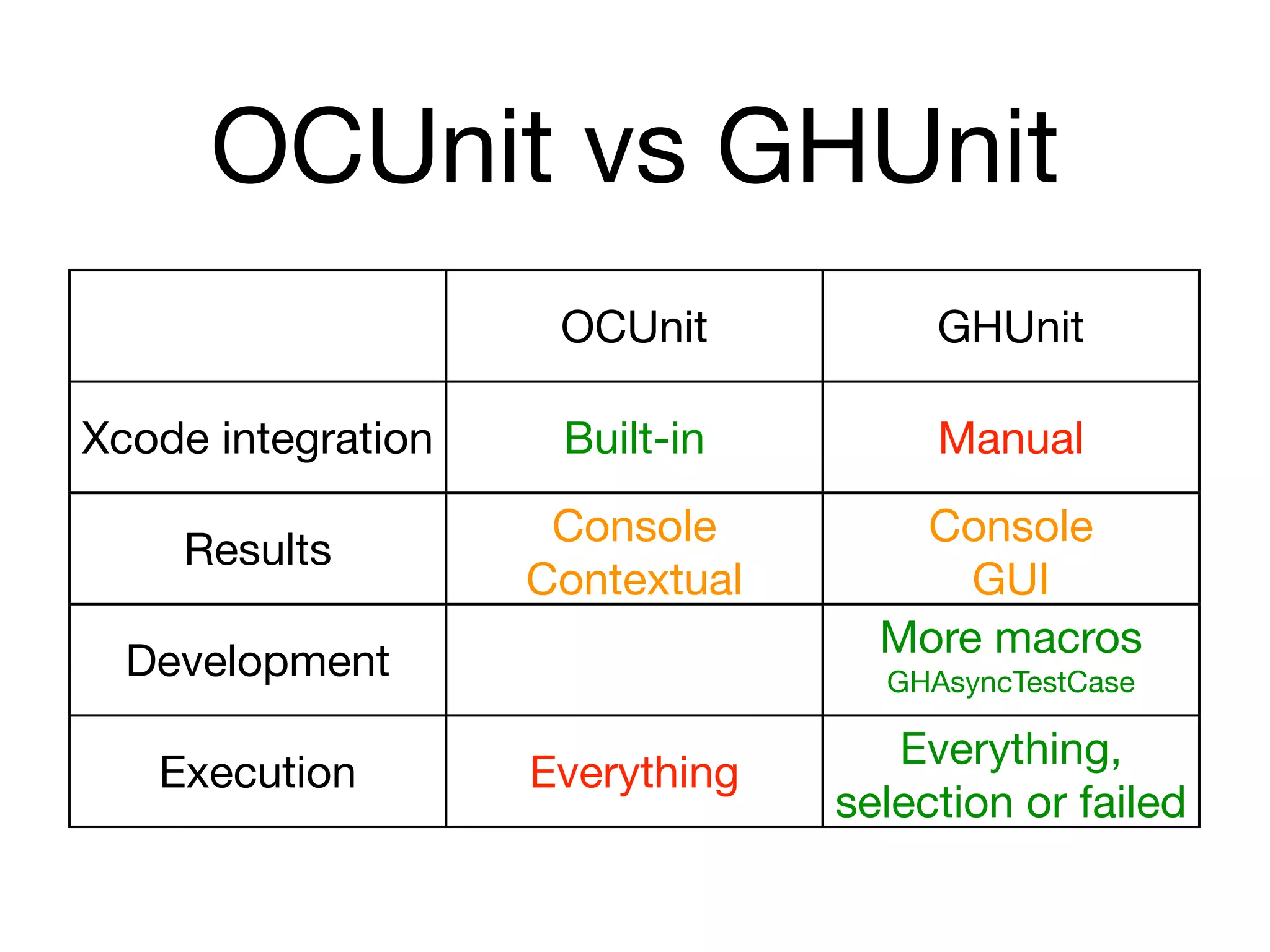 OCUnit vs GHUnit

| | OCUnit | GHUnit |
|---|---|---|
| Xcode integration | Built-in | Manual |
| Results | Console Contextual | Console GUI |
| Development | | More macros GHAsyncTestCase |
| Execution | Everything | Everything, selection or failed |